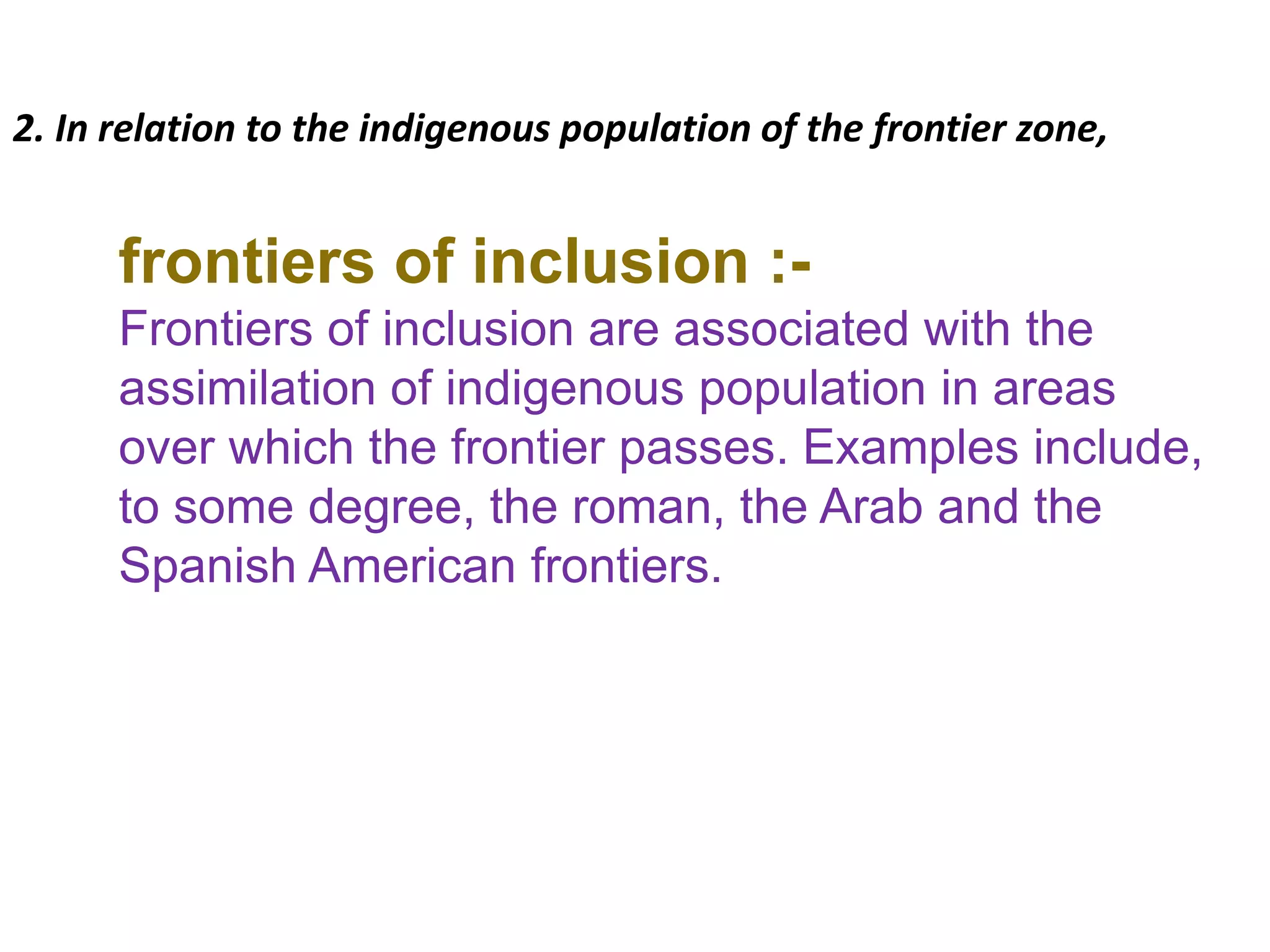 2. In relation to the indigenous population of the frontier zone,

frontiers of inclusion :-

Frontiers of inclusion are associated with the assimilation of indigenous population in areas over which the frontier passes. Examples include, to some degree, the roman, the Arab and the Spanish American frontiers.